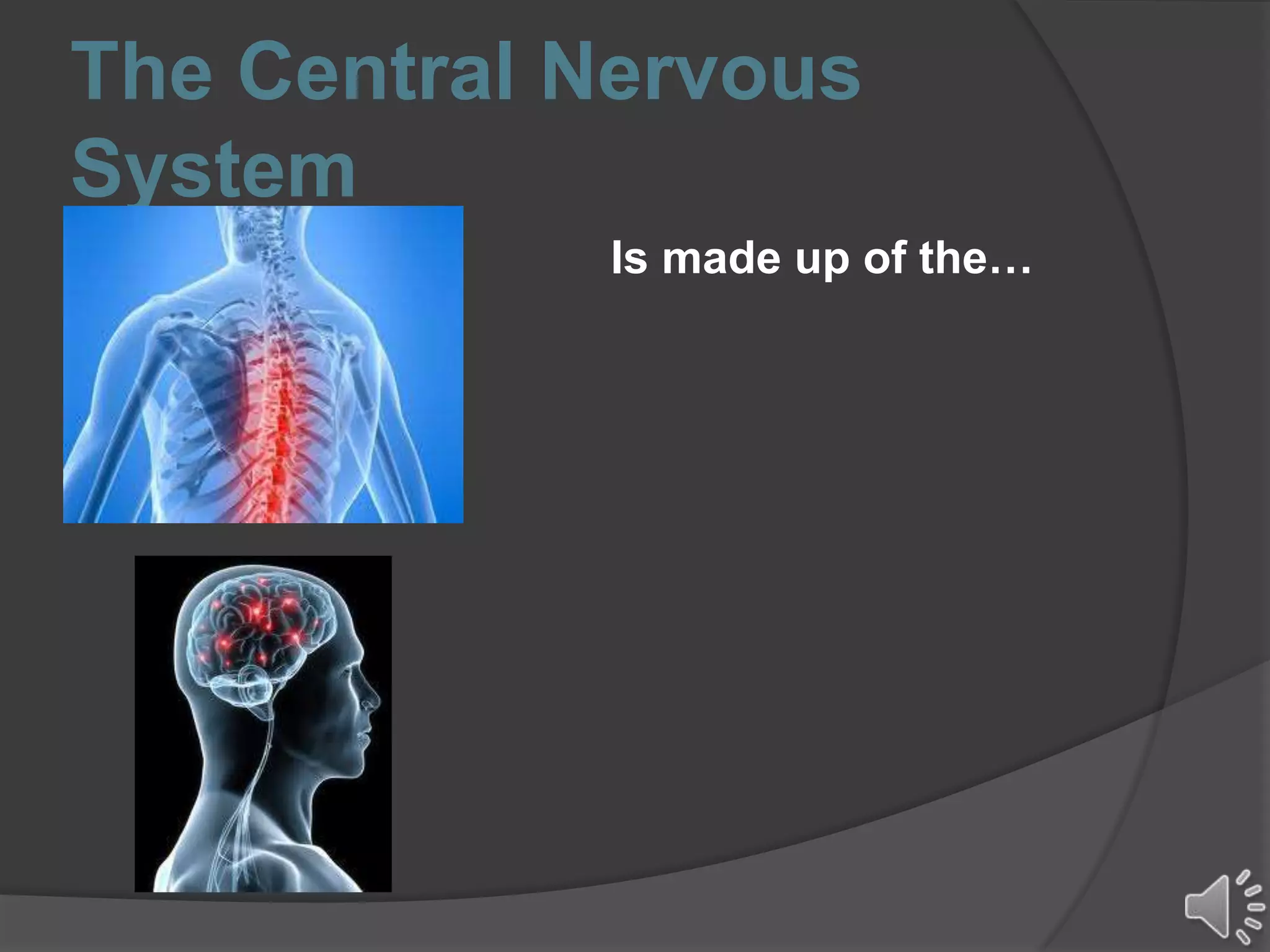 The Central Nervous System

Is made up of the…